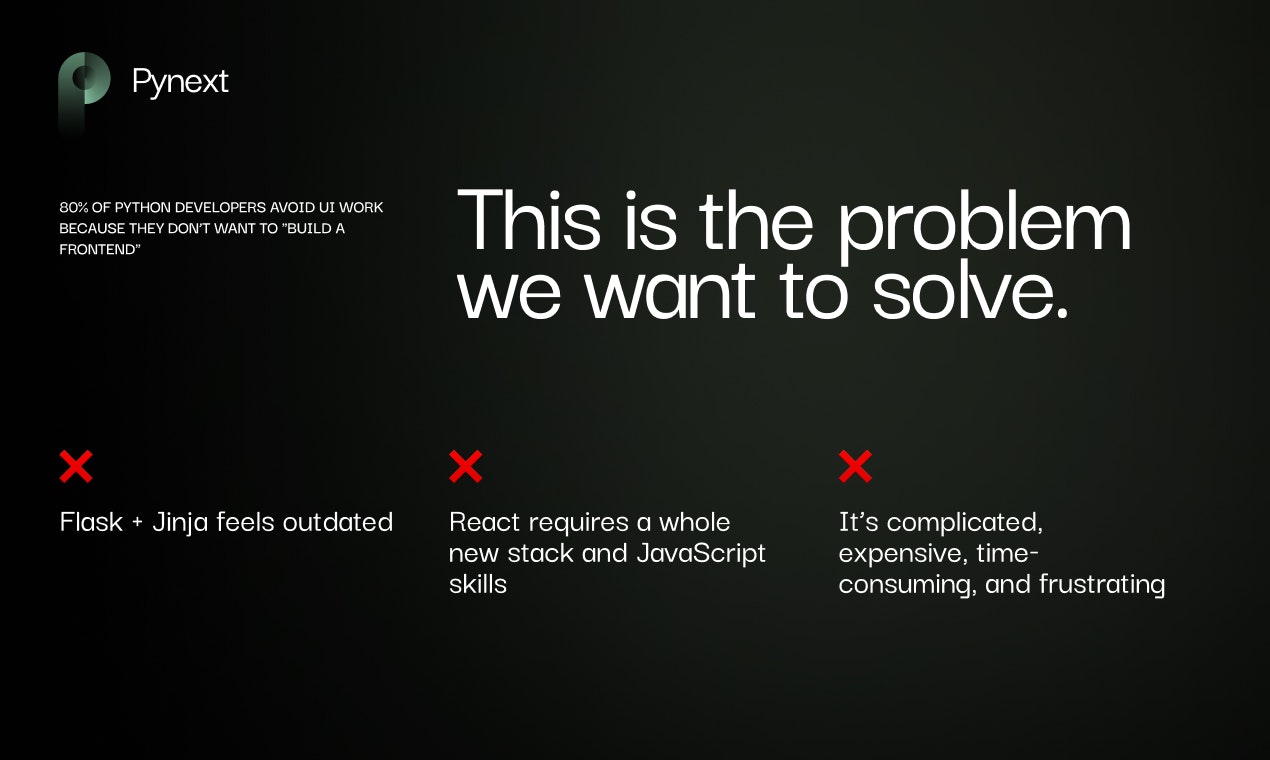 Pynext

80% OF PYTHON DEVELOPERS AVOID UI WORK BECAUSE THEY DON'T WANT TO "BUILD A FRONTEND"

This is the problem we want to solve.

Flask + Jinja feels outdated

React requires a whole new stack and JavaScript skills

It's complicated, expensive, time-consuming, and frustrating